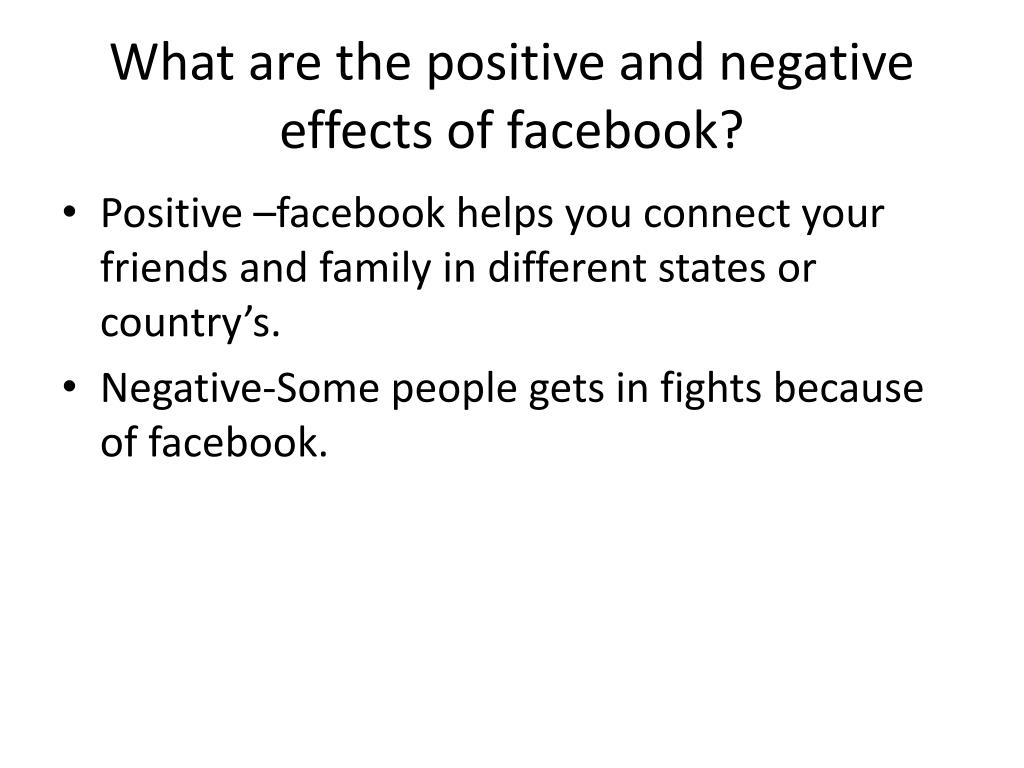 What are the positive and negative effects of facebook?

• Positive –facebook helps you connect your friends and family in different states or country’s.
• Negative-Some people gets in fights because of facebook.